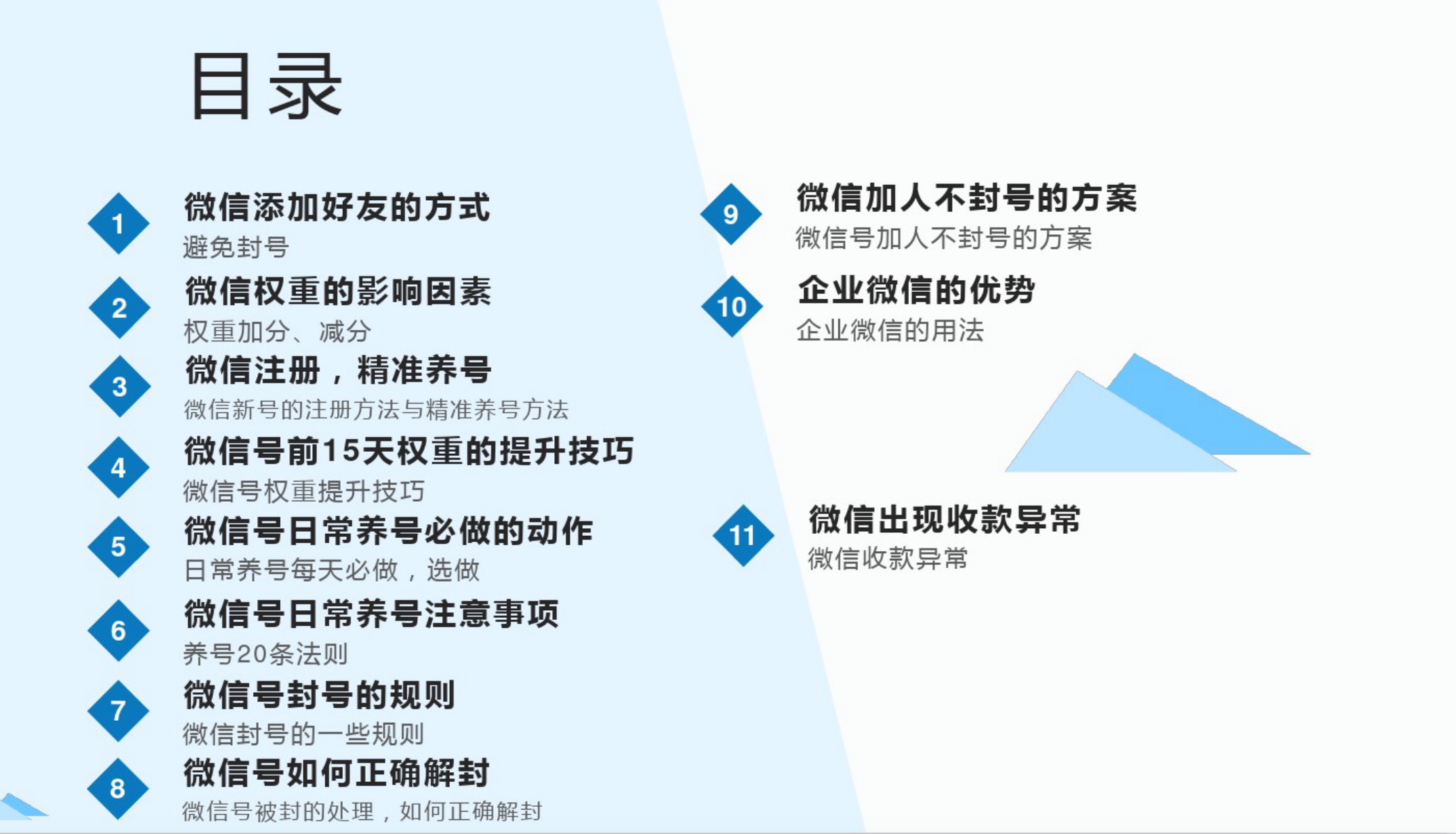 目录

1
微信添加好友的方式
避免封号

2
微信权重的影响因素
权重加分、减分

3
微信注册，精准养号
微信新号的注册方法与精准养号方法

4
微信号前15天权重的提升技巧
微信号权重提升技巧

5
微信号日常养号必做的动作
日常养号每天必做，选做

6
微信号日常养号注意事项
养号20条法则

7
微信号封号的规则
微信封号的一些规则

8
微信号如何正确解封
微信号被封的处理，如何正确解封

9
微信加人不封号的方案
微信号加人不封号的方案

10
企业微信的优势
企业微信的用法

11
微信出现收款异常
微信收款异常